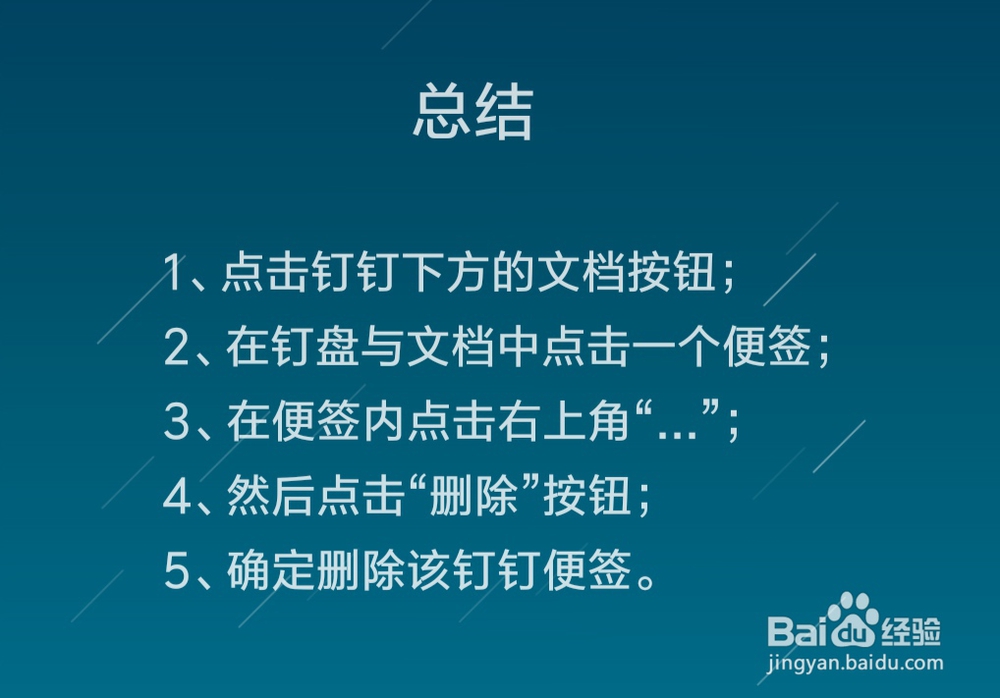 总结

1、点击钉钉下方的文档按钮；

2、在钉盘与文档中点击一个便签；

3、在便签内点击右上角“...”；

4、然后点击“删除”按钮；

5、确定删除该钉钉便签。

Baidu经验
jingyan.baidu.com